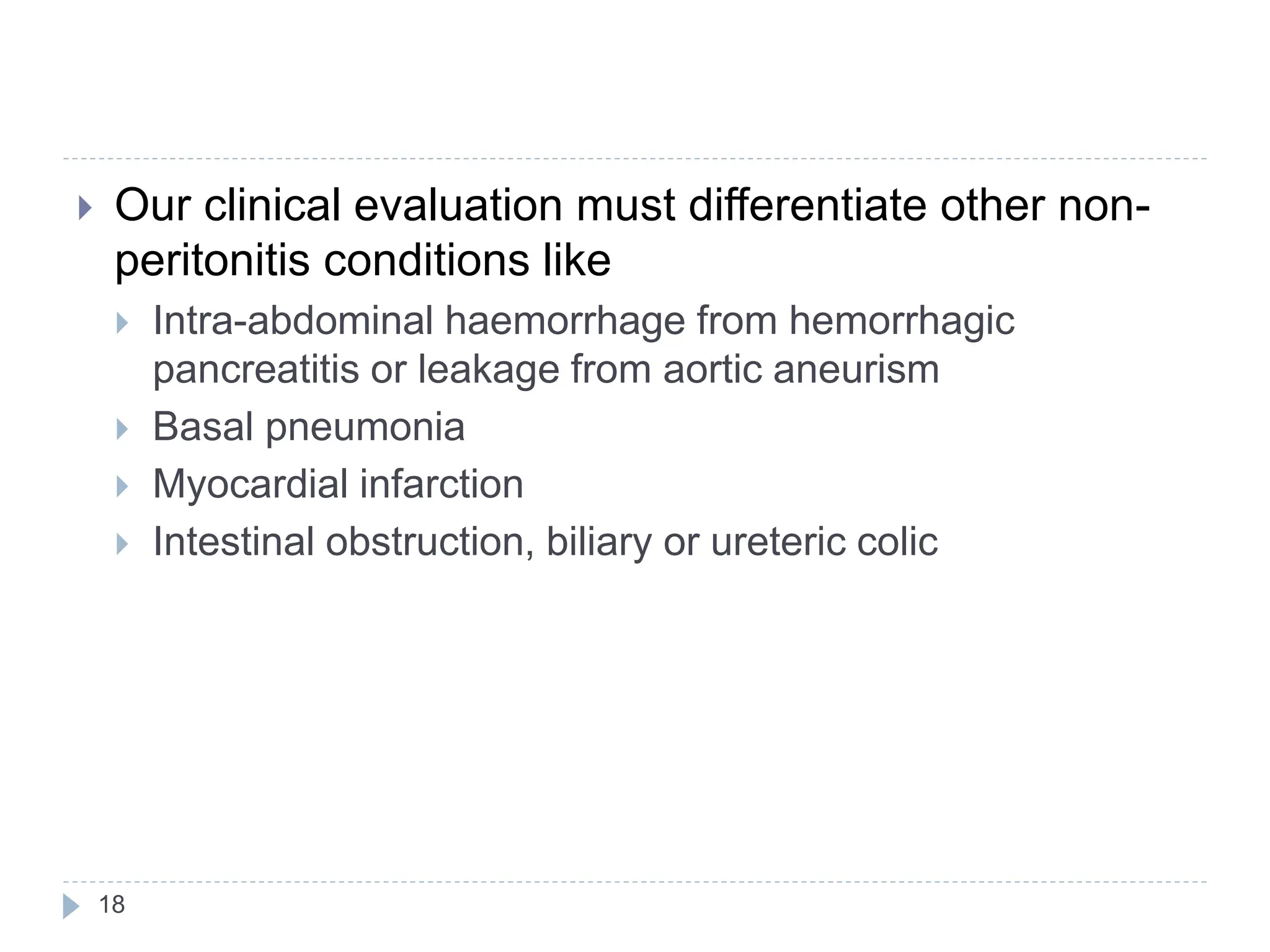 Our clinical evaluation must differentiate other non-peritonitis conditions like

Intra-abdominal haemorrhage from hemorrhagic pancreatitis or leakage from aortic aneurism

Basal pneumonia

Myocardial infarction

Intestinal obstruction, biliary or ureteric colic

18